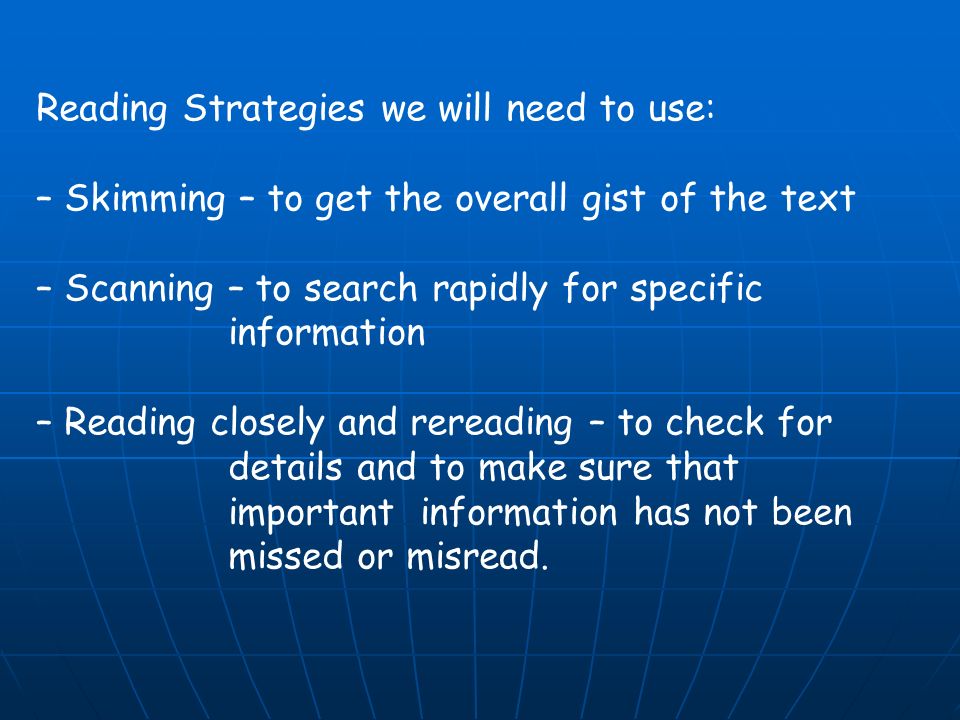 Reading Strategies we will need to use:

– Skimming – to get the overall gist of the text

– Scanning – to search rapidly for specific information

– Reading closely and rereading – to check for details and to make sure that important information has not been missed or misread.